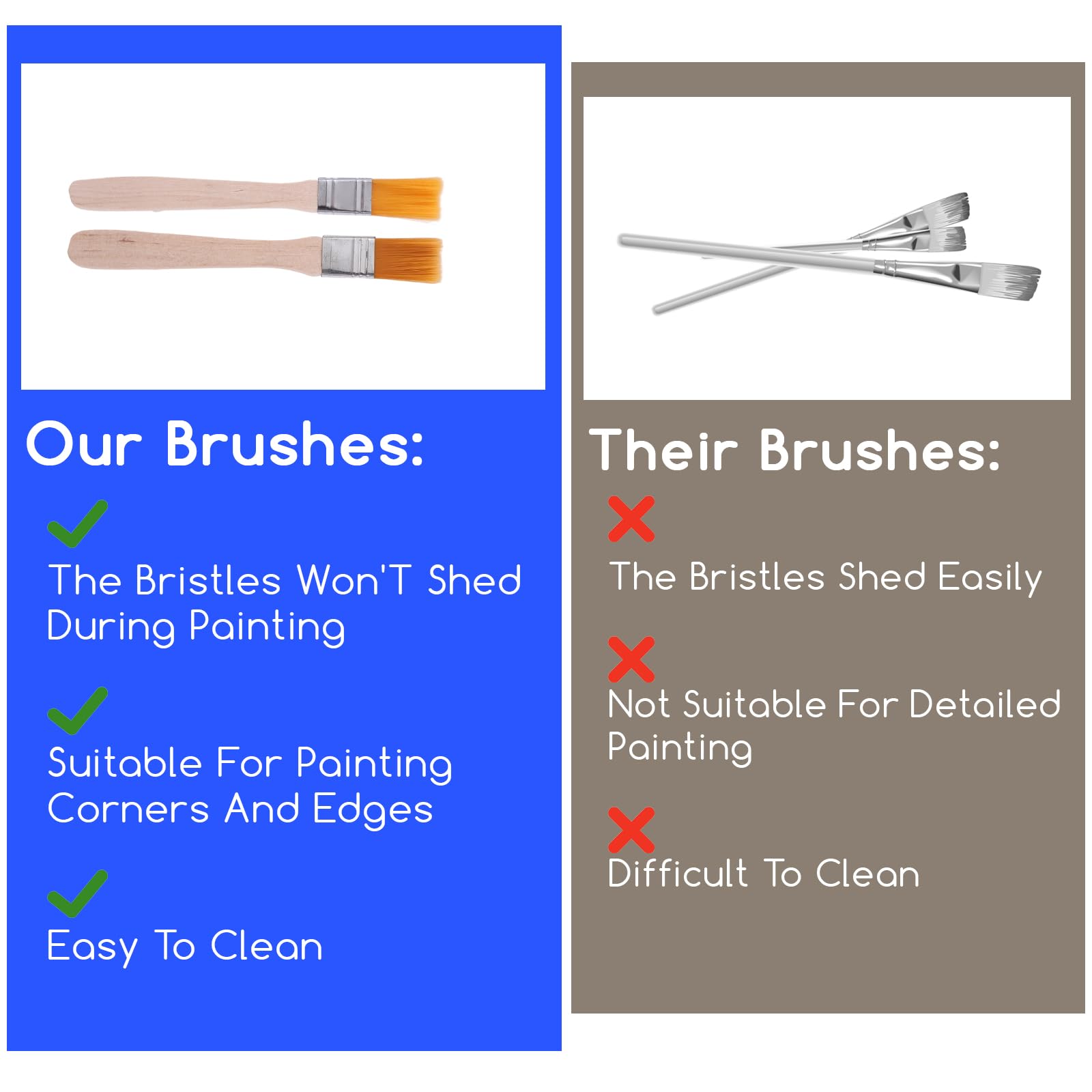 Our Brushes:

The Bristles Won'T Shed During Painting

Suitable For Painting Corners And Edges

Easy To Clean

Their Brushes:

The Bristles Shed Easily

Not Suitable For Detailed Painting

Difficult To Clean